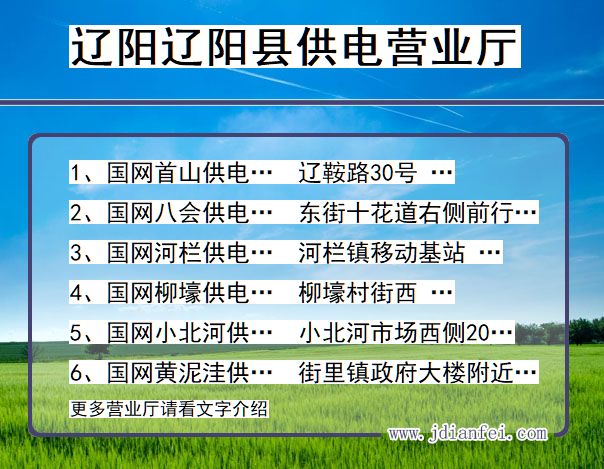 辽阳辽阳县供电营业厅

1、国网首山供电… 辽鞍路30号 …

2、国网八会供电… 东街十花道右侧前行…

3、国网河栏供电… 河栏镇移动基站 …

4、国网柳壕供电… 柳壕村街西 …

5、国网小北河供… 小北河市场西侧20…

6、国网黄泥洼供… 街里镇政府大楼附近…

更多营业厅请看文字介绍

www.jdianfei.com